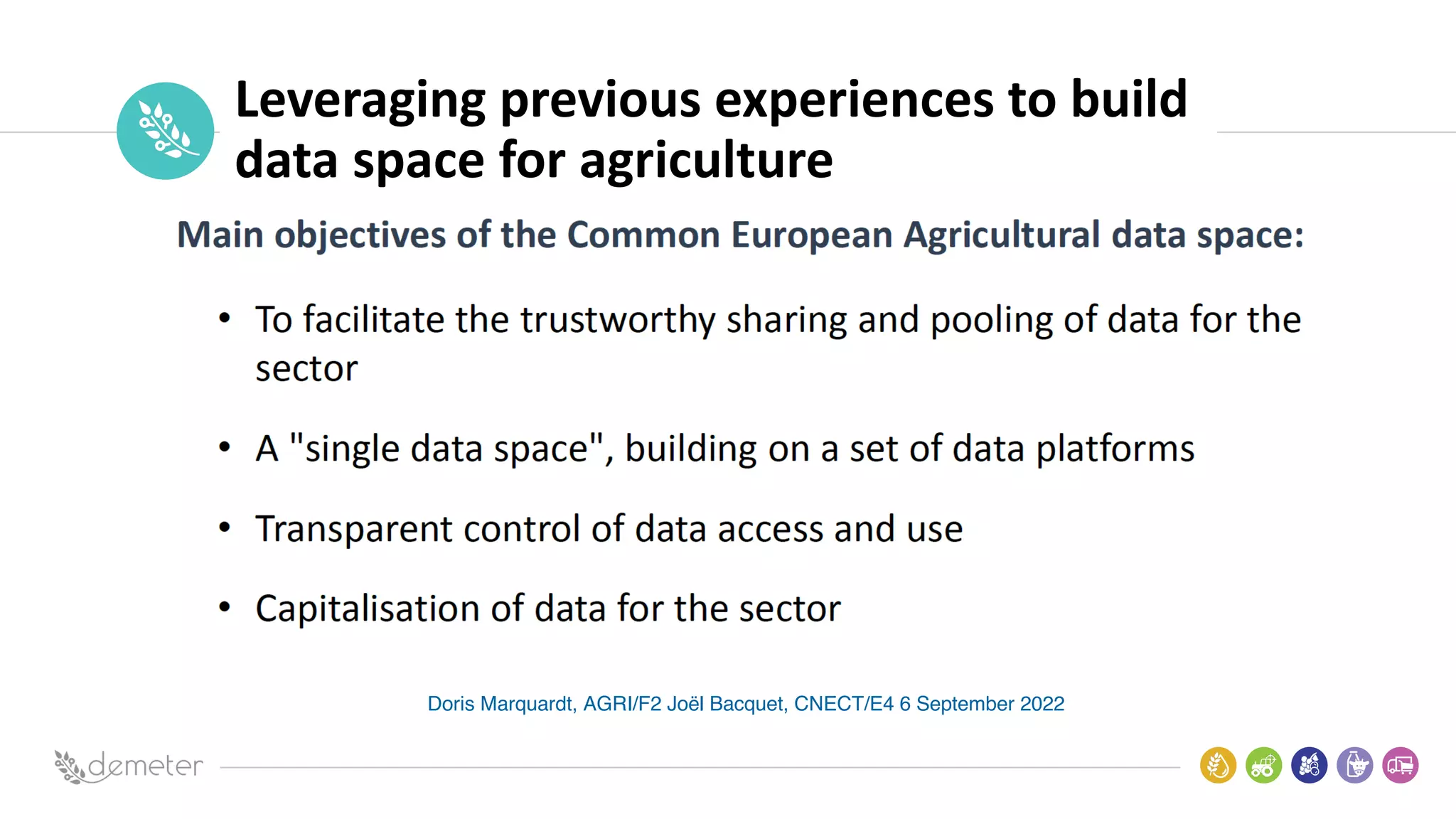 Leveraging previous experiences to build data space for agriculture

Main objectives of the Common European Agricultural data space:

• To facilitate the trustworthy sharing and pooling of data for the sector

• A "single data space", building on a set of data platforms

• Transparent control of data access and use

• Capitalisation of data for the sector

Doris Marquardt, AGRI/F2 Joël Bacquet, CNECT/E4 6 September 2022

demeter